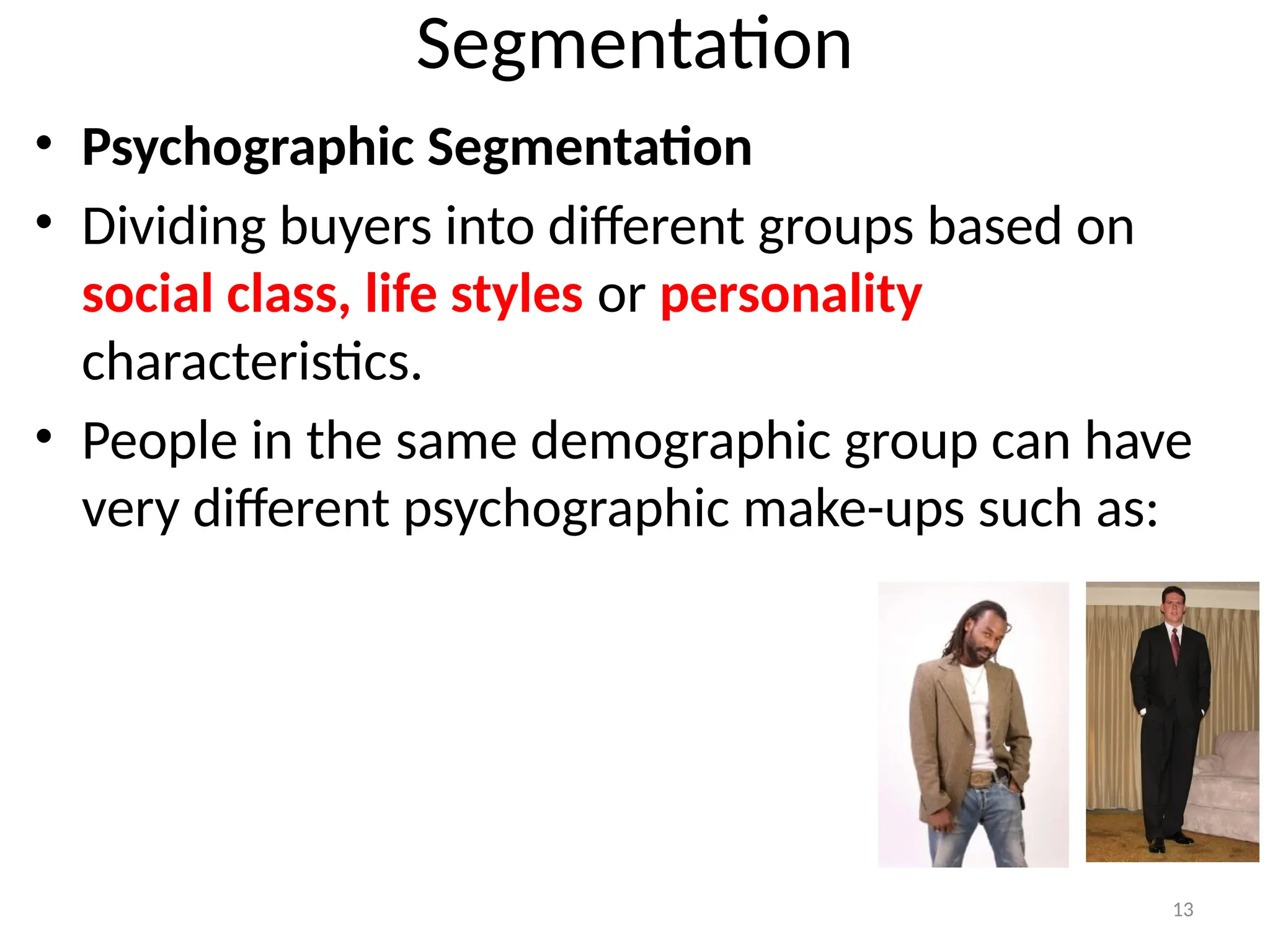 Segmentation

• Psychographic Segmentation

• Dividing buyers into different groups based on social class, life styles or personality characteristics.

• People in the same demographic group can have very different psychographic make-ups such as:

13